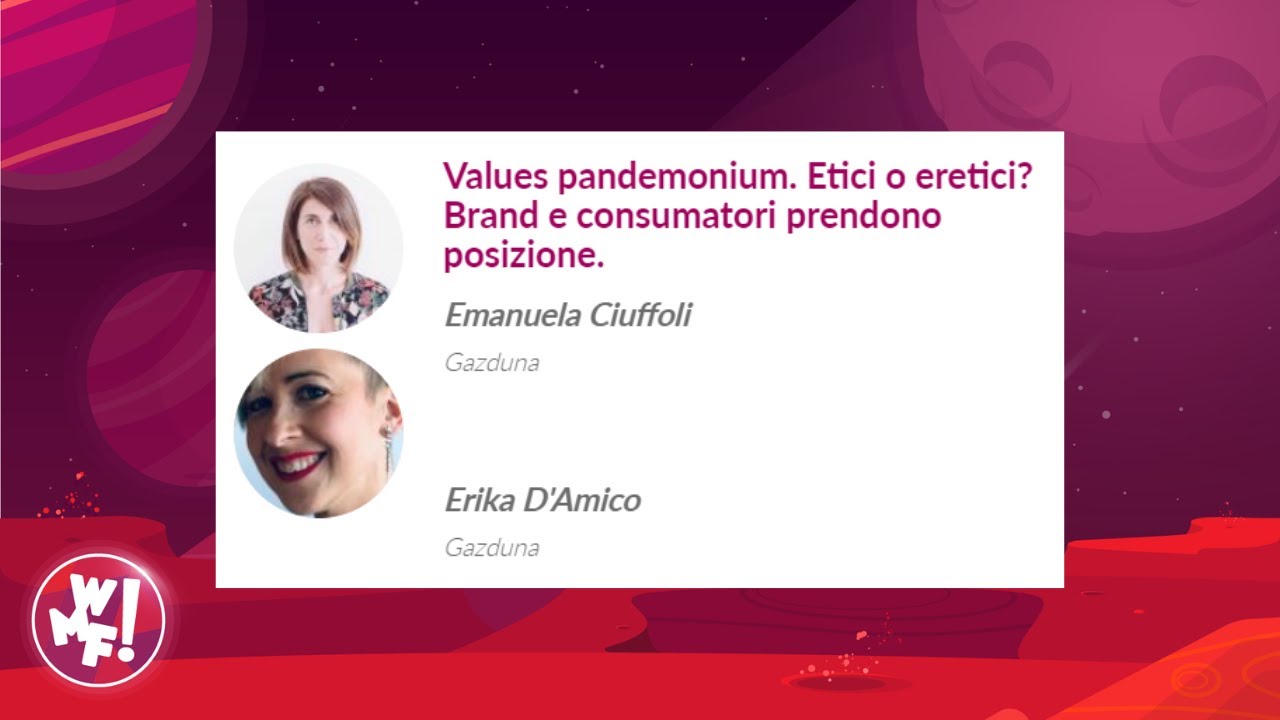 Values pandemonium. Etici o eretici? Brand e consumatori prendono posizione.

Emanuela Ciuffoli

Gazduna

Erika D'Amico

Gazduna

WMF!